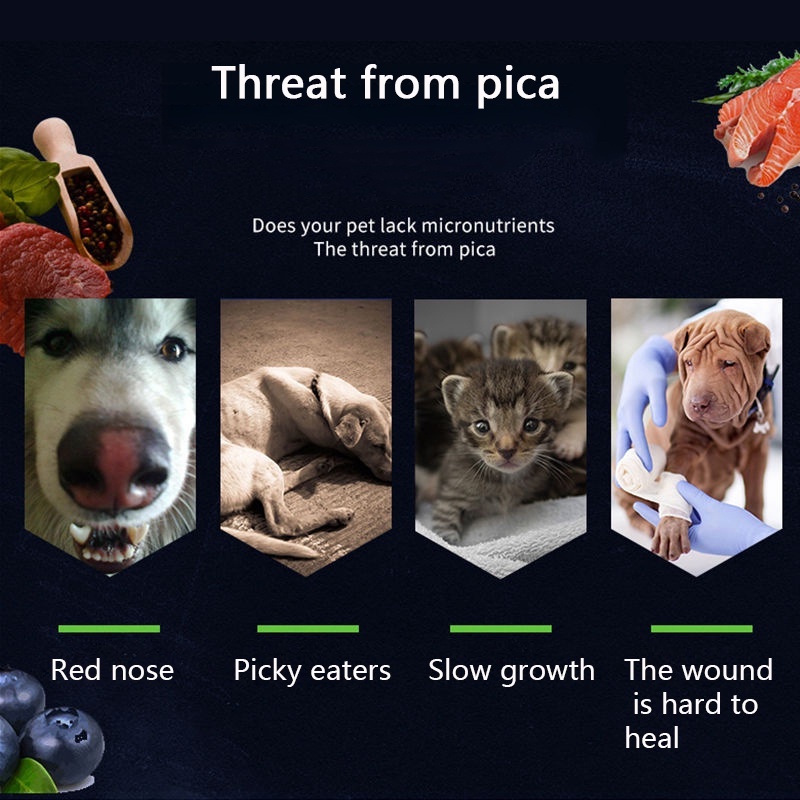 Threat from pica

Does your pet lack micronutrients
The threat from pica

Red nose

Picky eaters

Slow growth

The wound is hard to heal